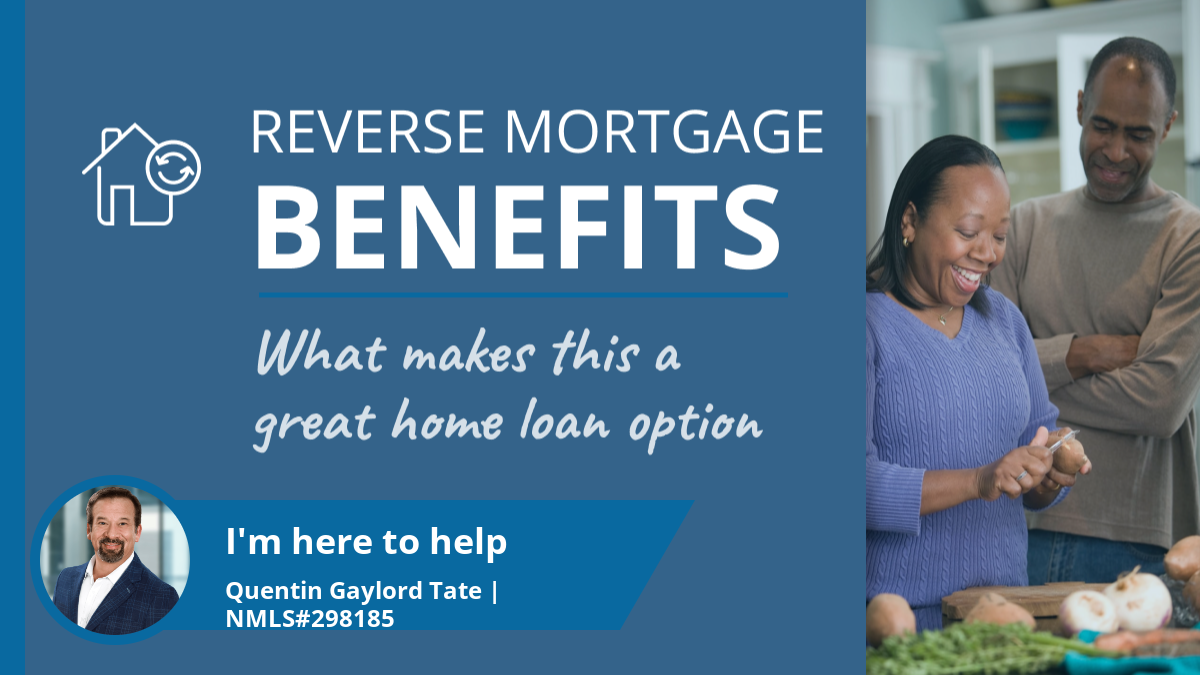 REVERSE MORTGAGE
BENEFITS

What makes this a great home loan option

I'm here to help

Quentin Gaylord Tate | NMLS#298185